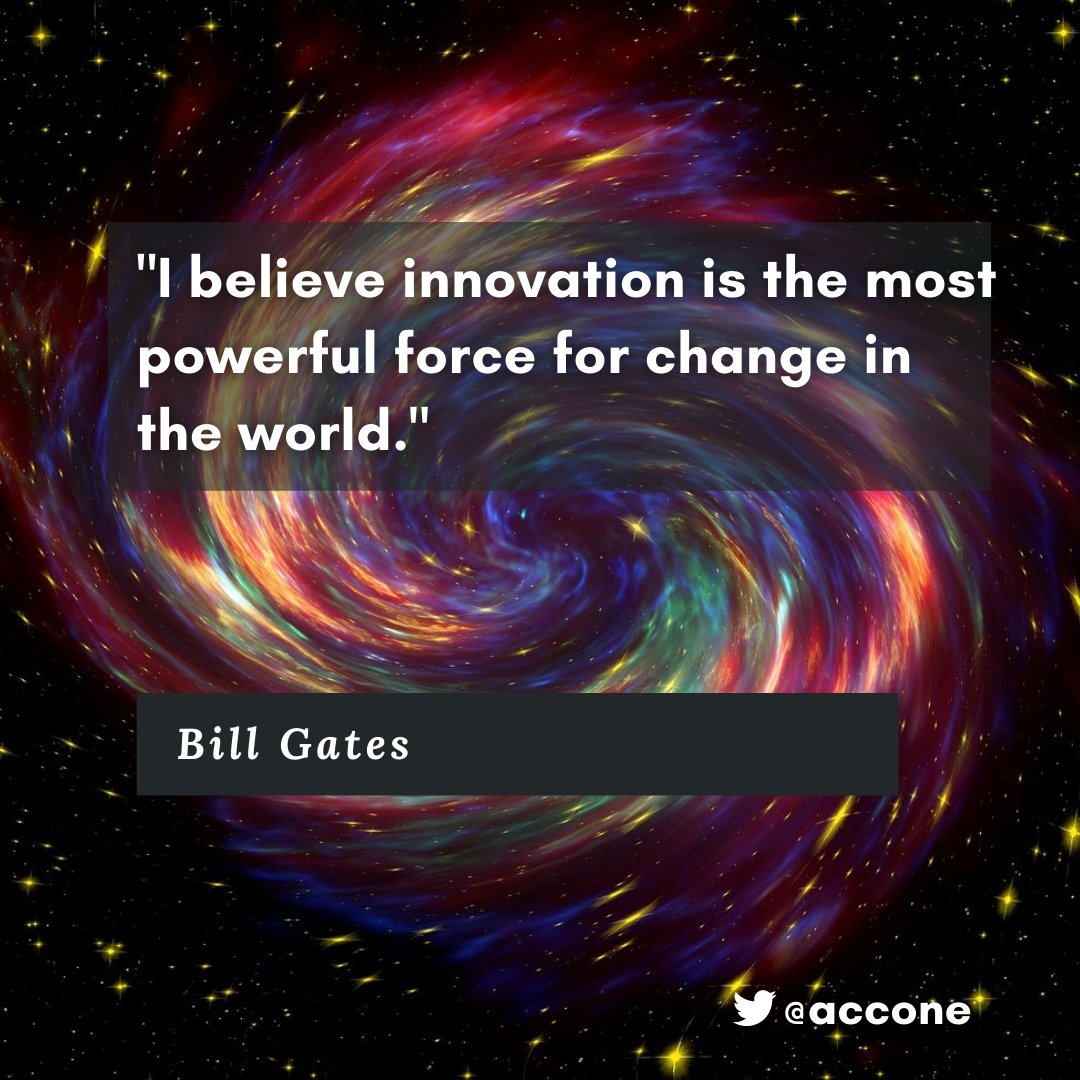 "I believe innovation is the most powerful force for change in the world."

Bill Gates

@accone